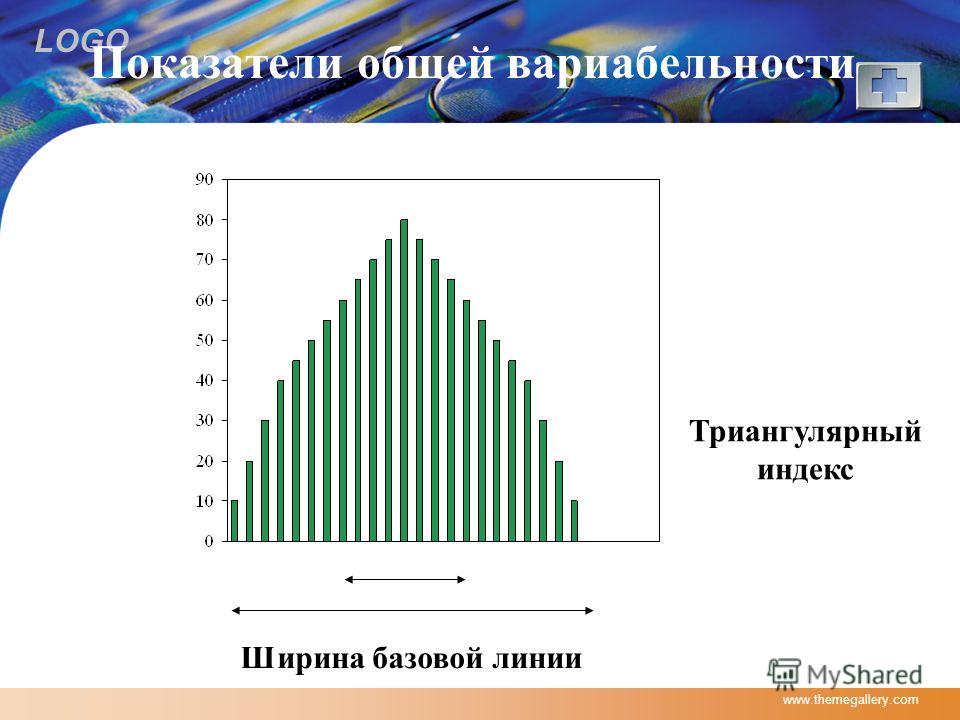 LOGO

Показатели общей вариабельности

90
80
70
60
50
40
30
20
10
0

Триангулярный индекс

Ширина базовой линии

MyShared

www.themegallery.com